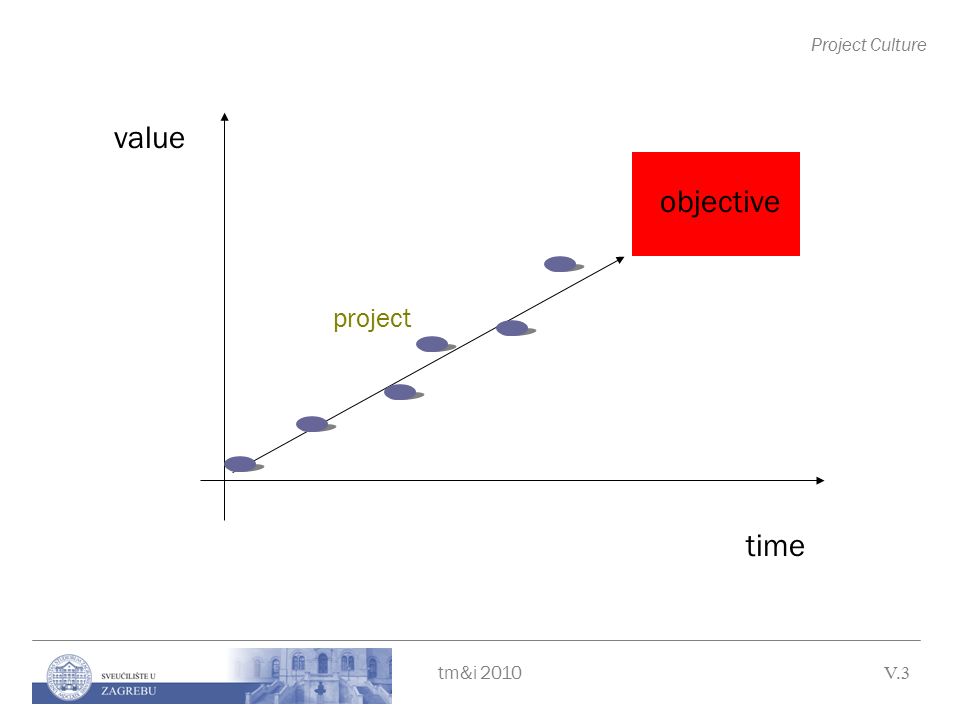 Project Culture

value

objective

project

time

SVEUČILIŠTE U ZAGREBU

tm&i 2010

V.3